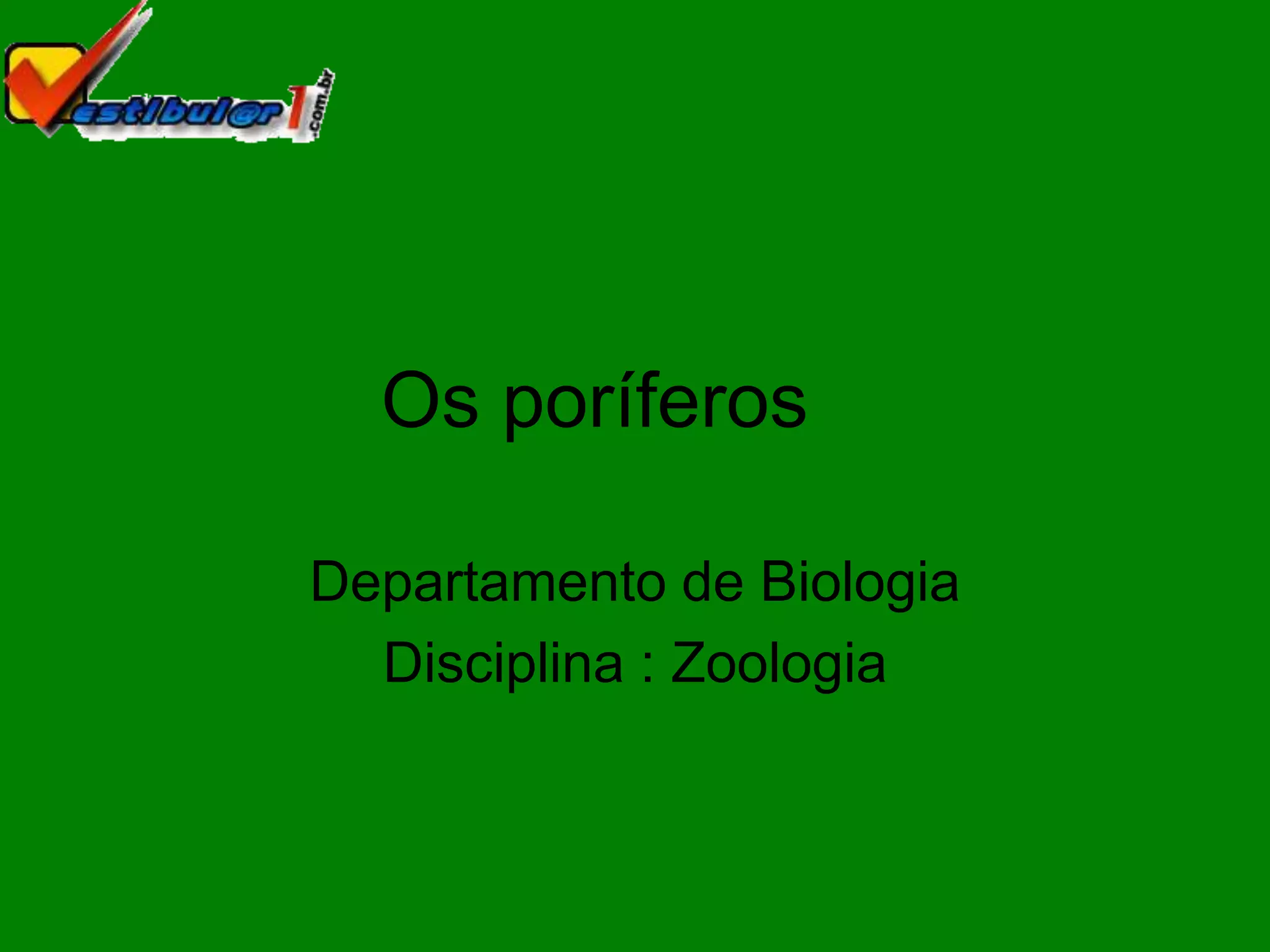 Vestibul@r1.com.br

Os poríferos

Departamento de Biologia
Disciplina : Zoologia